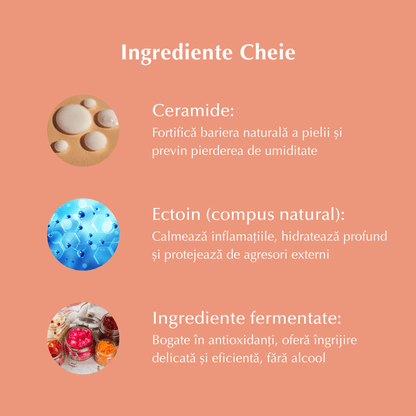 Ingrediente Cheie

Ceramide:
Fortifică bariera naturală a pielii și previn pierderea de umiditate

Ectoin (compus natural):
Calmează inflamațiile, hidratează profund și protejează de agresori externi

Ingrediente fermentate:
Bogate în antioxidanți, oferă îngrijire delicată și eficientă, fără alcool